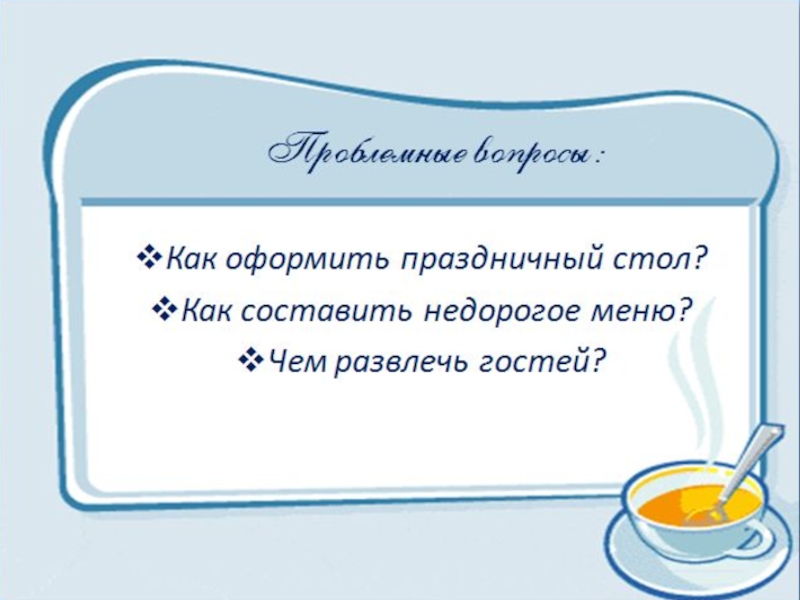 Проблемные вопросы:

❖Как оформить праздничный стол?

❖Как составить недорогое меню?

❖Чем развлечь гостей?